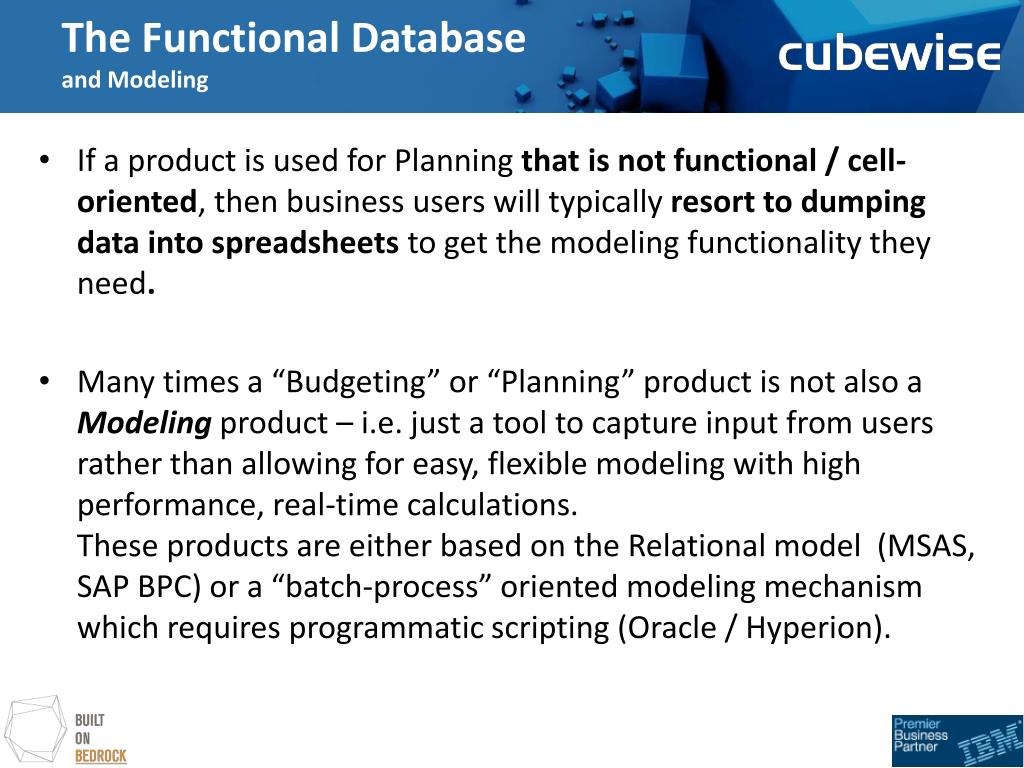 The Functional Database
and Modeling

cubewise

• If a product is used for Planning that is not functional / cell-oriented, then business users will typically resort to dumping data into spreadsheets to get the modeling functionality they need.

• Many times a “Budgeting” or “Planning” product is not also a Modeling product – i.e. just a tool to capture input from users rather than allowing for easy, flexible modeling with high performance, real-time calculations.
These products are either based on the Relational model (MSAS, SAP BPC) or a “batch-process” oriented modeling mechanism which requires programmatic scripting (Oracle / Hyperion).

BUILT
ON
BEDROCK

Premier
Business
Partner
IBM